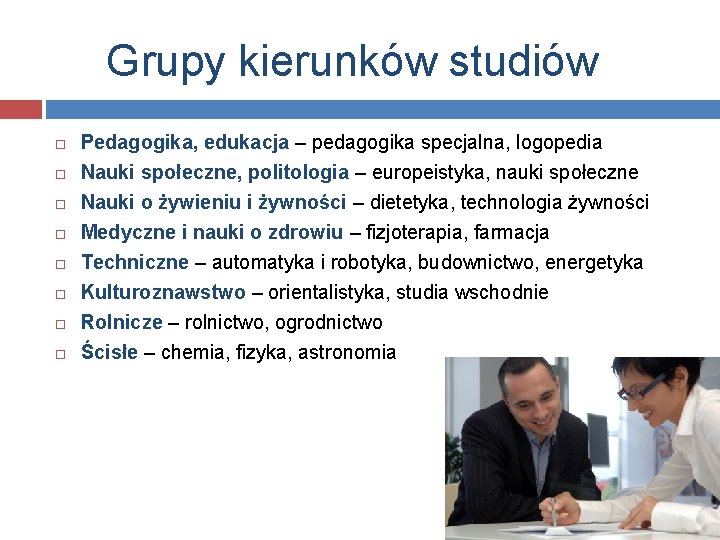 Grupy kierunków studiów

□ Pedagogika, edukacja – pedagogika specjalna, logopedia
□ Nauki społeczne, politologia – europeistyka, nauki społeczne
□ Nauki o żywieniu i żywności – dietetyka, technologia żywności
□ Medyczne i nauki o zdrowiu – fizjoterapia, farmacja
□ Techniczne – automatyka i robotyka, budownictwo, energetyka
□ Kulturoznawstwo – orientalistyka, studia wschodnie
□ Rolnicze – rolnictwo, ogrodnictwo
□ Ścisłe – chemia, fizyka, astronomia